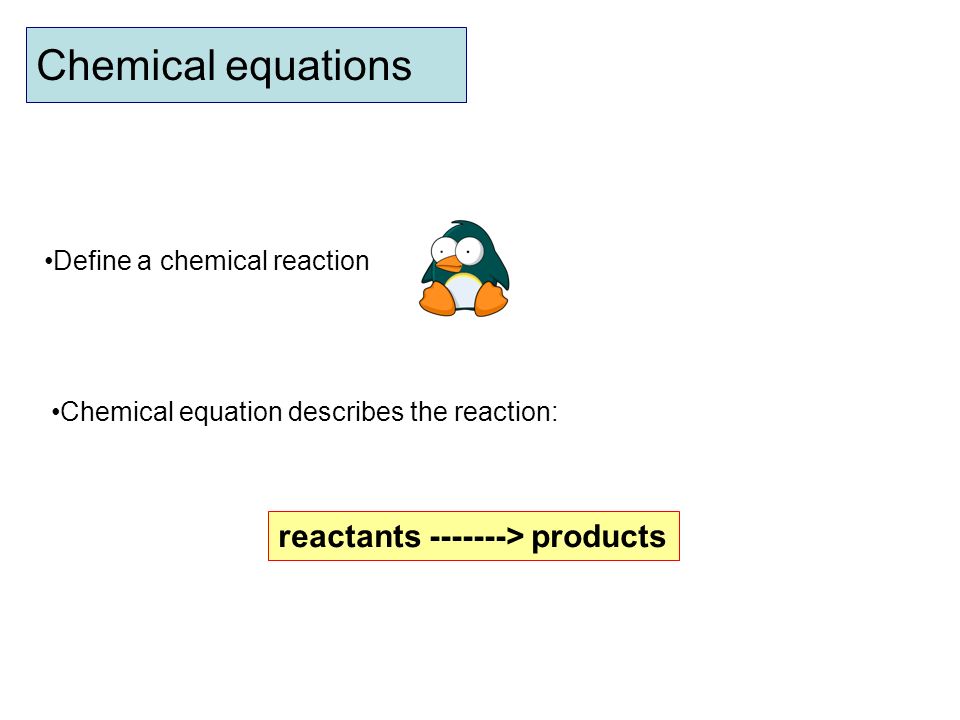 Chemical equations

•Define a chemical reaction

•Chemical equation describes the reaction:

reactants -------> products